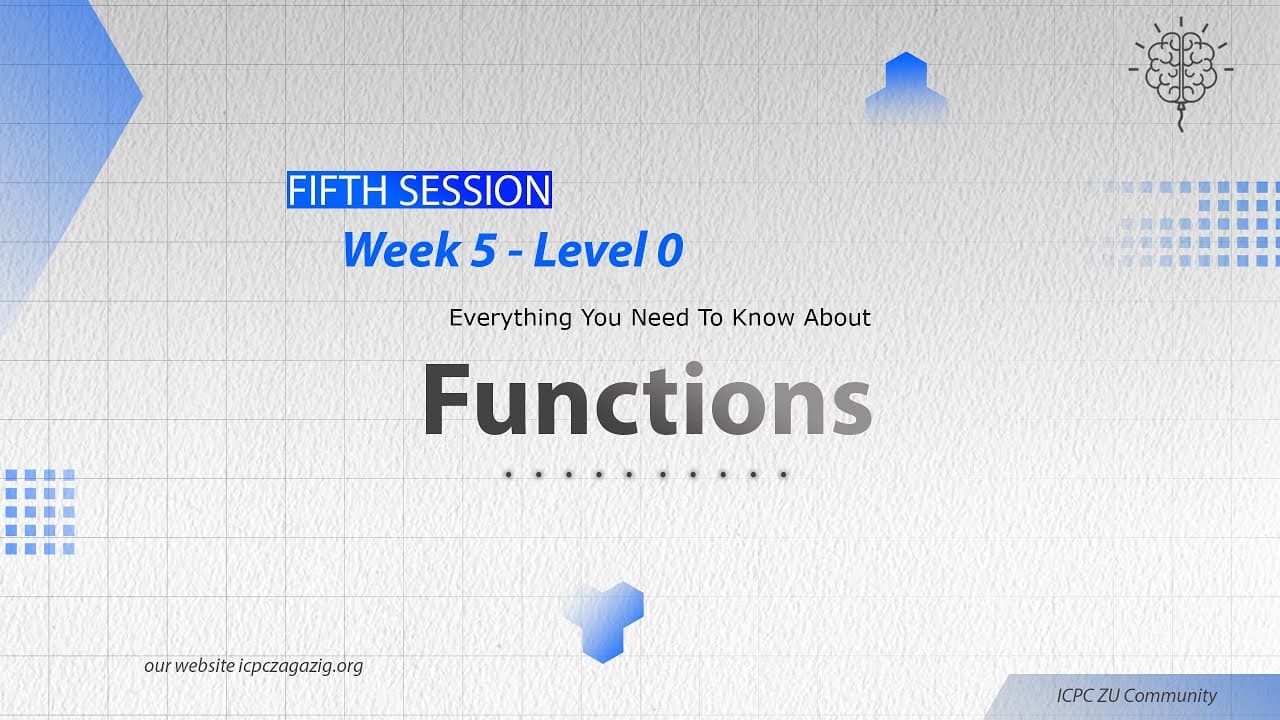 FIFTH SESSION
Week 5 - Level 0

Everything You Need To Know About

Functions

our website icpczagazig.org

ICPC ZU Community